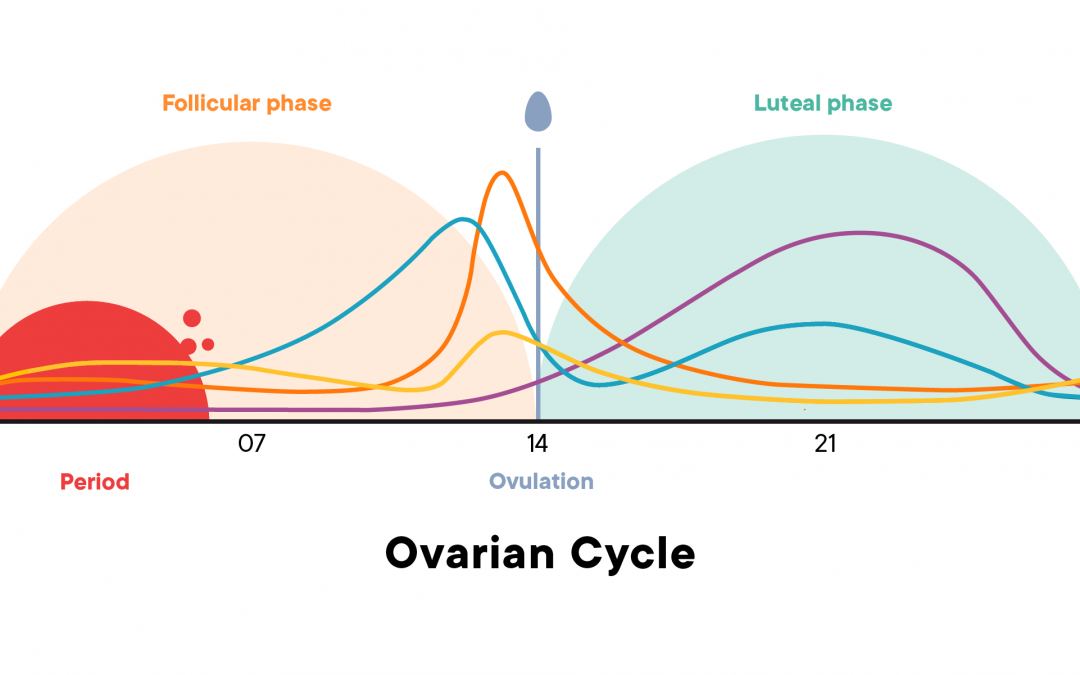 Follicular phase

Luteal phase

07

14

21

Period

Ovulation

Ovarian Cycle